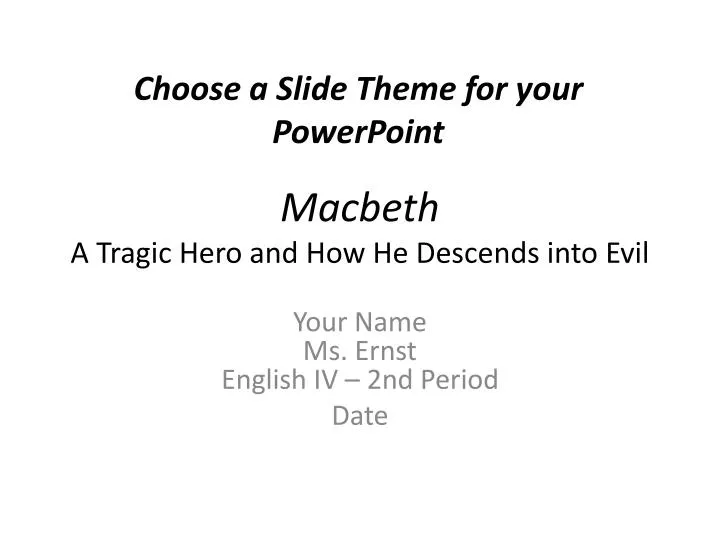 Choose a Slide Theme for your PowerPoint

Macbeth
A Tragic Hero and How He Descends into Evil

Your Name
Ms. Ernst
English IV – 2nd Period
Date